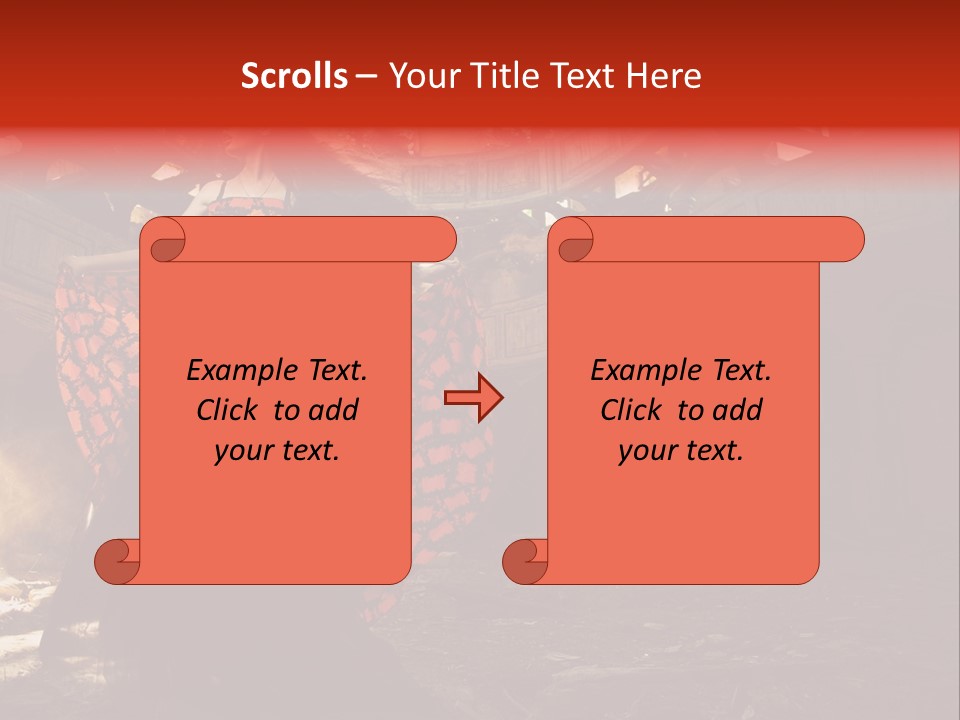 Scrolls – Your Title Text Here

Example Text. Click to add your text.

Example Text. Click to add your text.